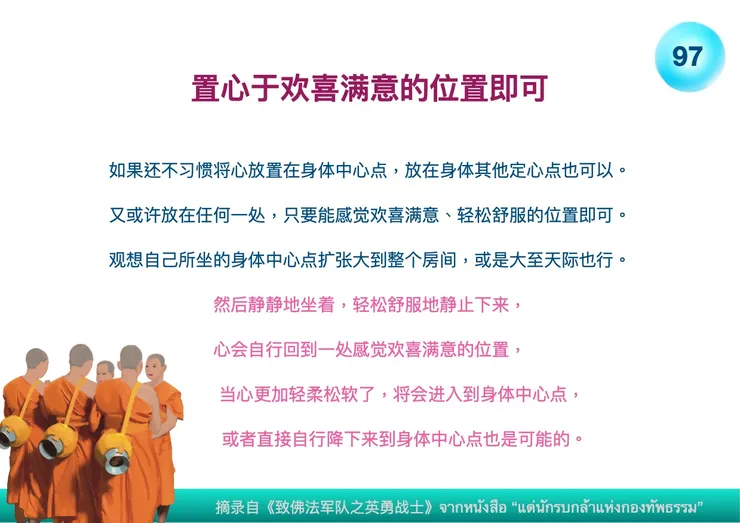 97

置心于欢喜满意的位置即可

如果还不习惯将心放置在身体中心点，放在身体其他定心点也可以。

又或许放在任何一处，只要能感觉欢喜满意、轻松舒服的位置即可。

观想自己所坐的身体中心点扩张大到整个房间，或是大至天际也行。

然后静静地坐着，轻松舒服地静止下来，

心会自行回到一处感觉欢喜满意的位置，

当心更加轻柔松软了，将会进入到身体中心点，

或者直接自行降下来到身体中心点也是可能的。

摘录自《致佛法军队之英勇战士》จากหนังสือ "แด่นักรบกล้าแห่งกองทัพธรรม"